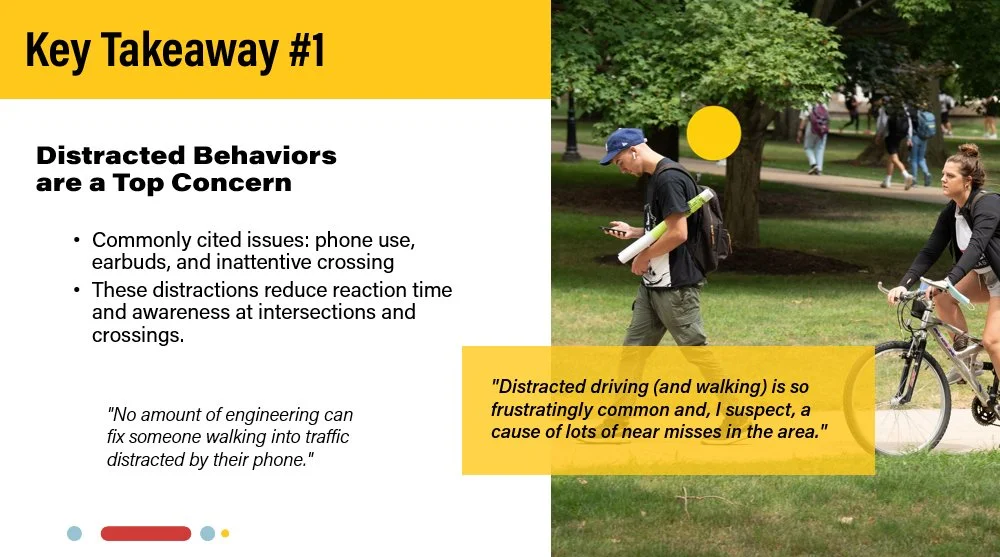 Key Takeaway #1

Distracted Behaviors are a Top Concern

• Commonly cited issues: phone use, earbuds, and inattentive crossing
• These distractions reduce reaction time and awareness at intersections and crossings.

"No amount of engineering can fix someone walking into traffic distracted by their phone."

"Distracted driving (and walking) is so frustratingly common and, I suspect, a cause of lots of near misses in the area."